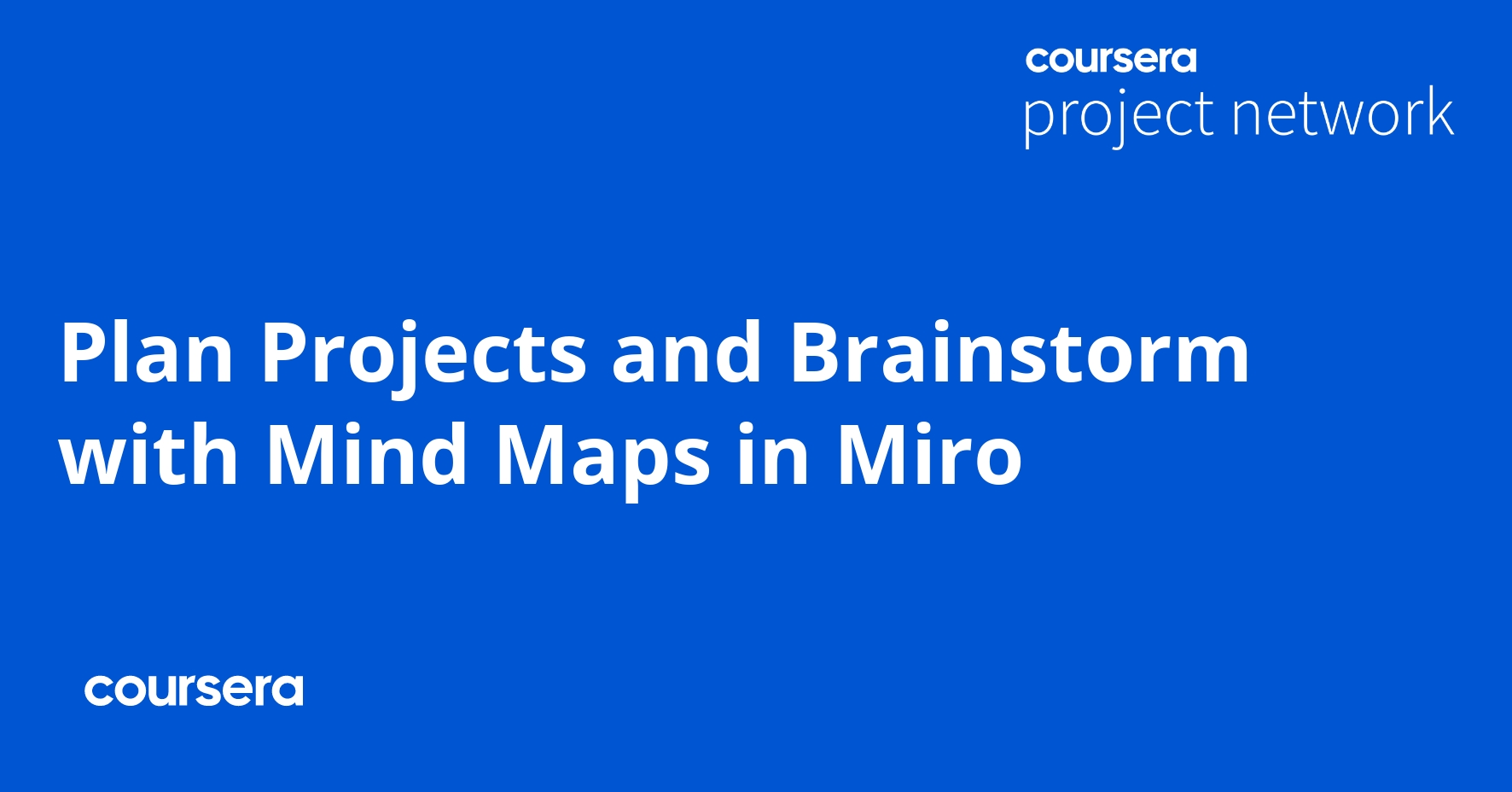 coursera
project network

Plan Projects and Brainstorm with Mind Maps in Miro

coursera